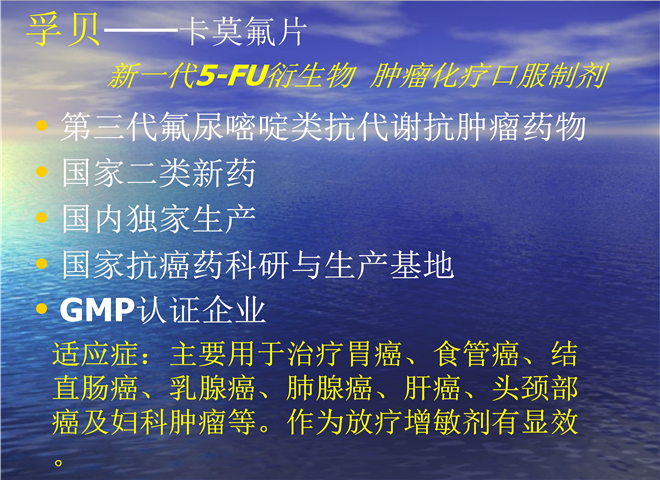 孚贝——卡莫氟片

新一代5-FU衍生物 肿瘤化疗口服制剂

• 第三代氟尿嘧啶类抗代谢抗肿瘤药物
• 国家二类新药
• 国内独家生产
• 国家抗癌药科研与生产基地
• GMP认证企业

适应症：主要用于治疗胃癌、食管癌、结直肠癌、乳腺癌、肺腺癌、肝癌、头颈部癌及妇科肿瘤等。作为放疗增敏剂有显效。